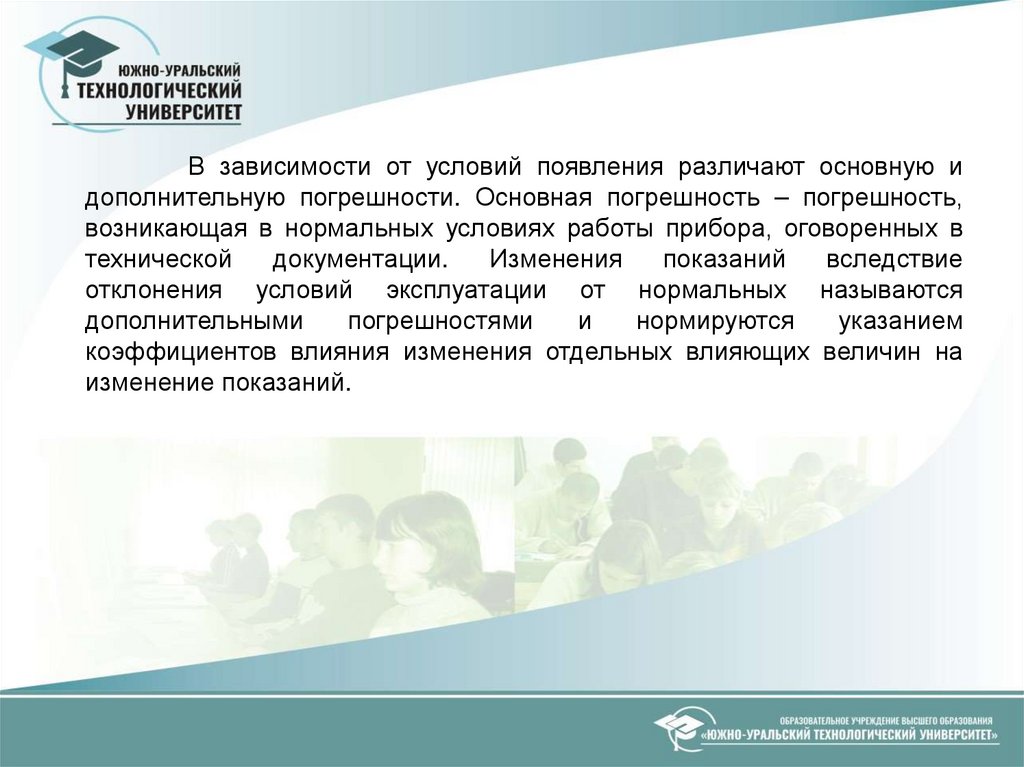 ЮЖНО-УРАЛЬСКИЙ
ТЕХНОЛОГИЧЕСКИЙ
УНИВЕРСИТЕТ

В зависимости от условий появления различают основную и дополнительную погрешности. Основная погрешность – погрешность, возникающая в нормальных условиях работы прибора, оговоренных в технической документации. Изменения показаний вследствие отклонения условий эксплуатации от нормальных называются дополнительными погрешностями и нормируются указанием коэффициентов влияния изменения отдельных влияющих величин на изменение показаний.

ОБРАЗОВАТЕЛЬНОЕ УЧРЕЖДЕНИЕ ВЫСШЕГО ОБРАЗОВАНИЯ
«ЮЖНО-УРАЛЬСКИЙ ТЕХНОЛОГИЧЕСКИЙ УНИВЕРСИТЕТ»